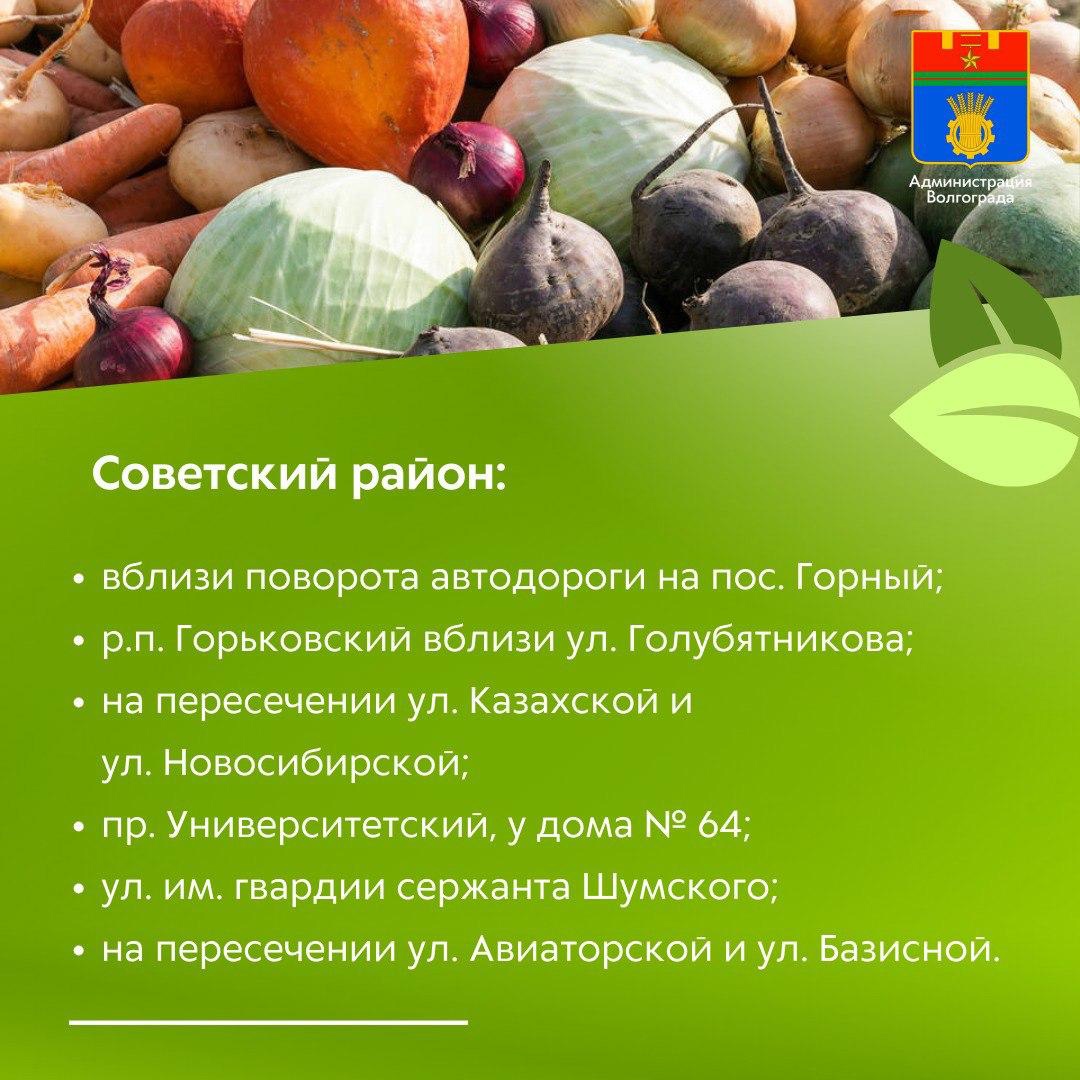 Администрация Волгограда

Советский район:

• вблизи поворота автодороги на пос. Горный;
• р.п. Горьковский вблизи ул. Голубятникова;
• на пересечении ул. Казахской и ул. Новосибирской;
• пр. Университетский, у дома № 64;
• ул. им. гвардии сержанта Шумского;
• на пересечении ул. Авиаторской и ул. Базисной.